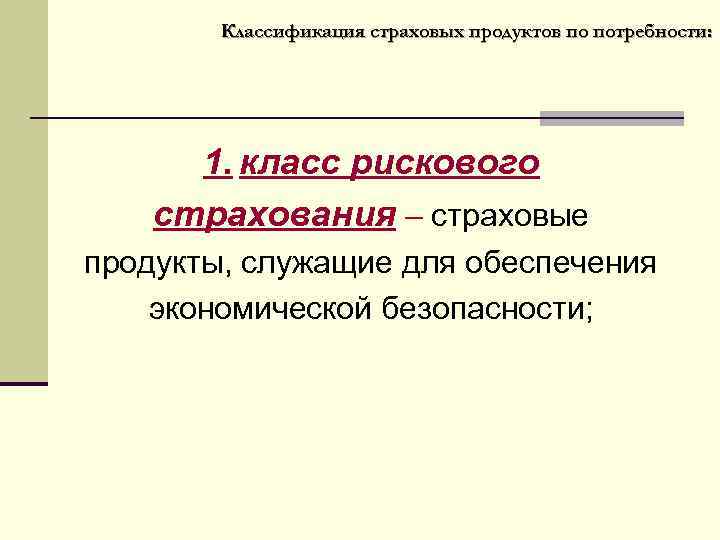 Классификация страховых продуктов по потребности:

1. класс рискового страхования – страховые продукты, служащие для обеспечения экономической безопасности;